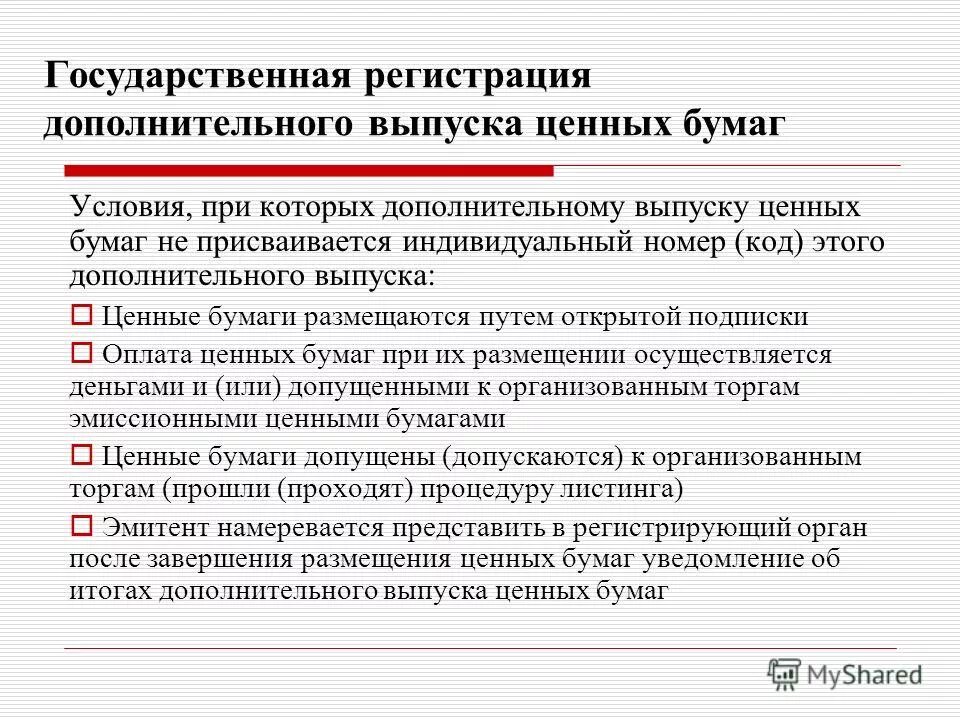 Государственная регистрация дополнительного выпуска ценных бумаг

Условия, при которых дополнительному выпуску ценных бумаг не присваивается индивидуальный номер (код) этого дополнительного выпуска:

Ценные бумаги размещаются путем открытой подписки

Оплата ценных бумаг при их размещении осуществляется деньгами и (или) допущенными к организованным торгам эмиссионными ценными бумагами

Ценные бумаги допущены (допускаются) к организованным торгам (прошли (проходят) процедуру листинга)

Эмитент намеревается представить в регистрирующий орган после завершения размещения ценных бумаг уведомление об итогах дополнительного выпуска ценных бумаг

MyShared